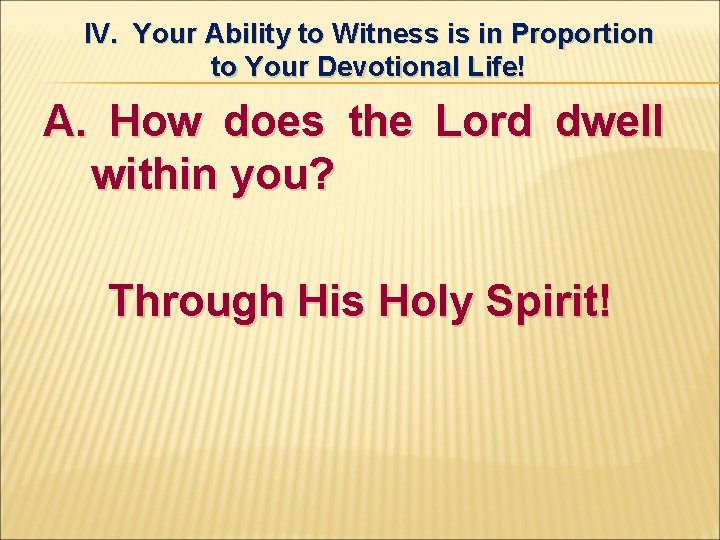 IV. Your Ability to Witness is in Proportion to Your Devotional Life!

A. How does the Lord dwell within you?

Through His Holy Spirit!